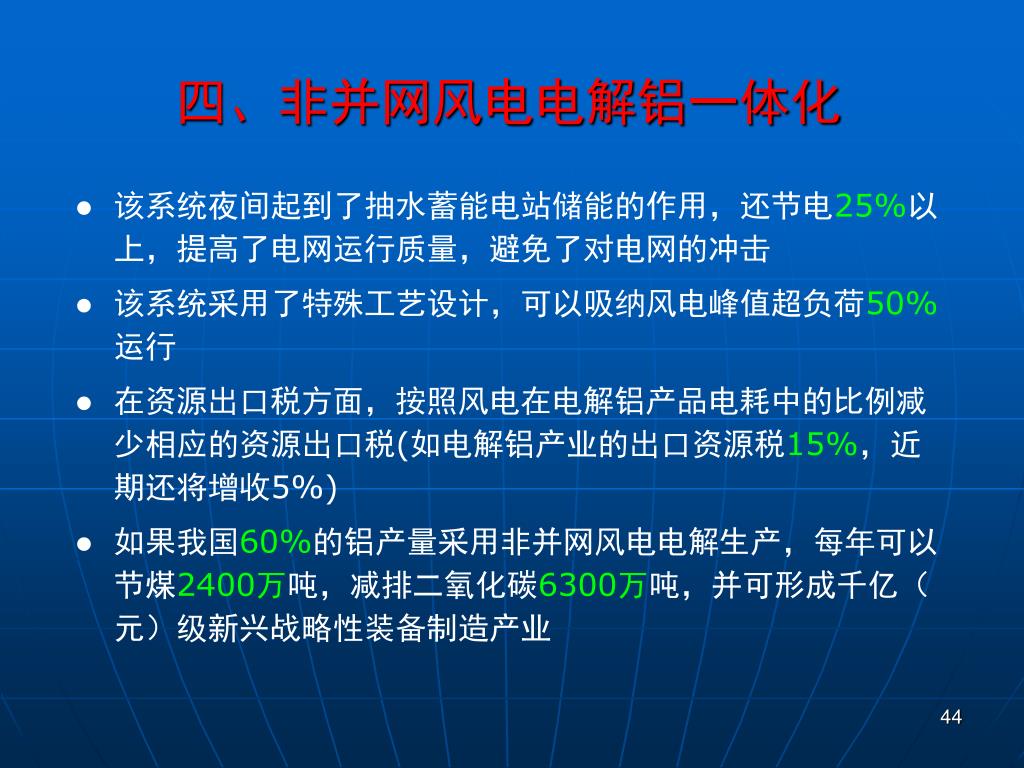 四、非并网风电电解铝一体化

● 该系统夜间起到了抽水蓄能电站储能的作用，还节电25%以上，提高了电网运行质量，避免了对电网的冲击

● 该系统采用了特殊工艺设计，可以吸纳风电峰值超负荷50%运行

● 在资源出口税方面，按照风电在电解铝产品电耗中的比例减少相应的资源出口税(如电解铝产业的出口资源税15%，近期还将增收5%)

● 如果我国60%的铝产量采用非并网风电电解生产，每年可以节煤2400万吨，减排二氧化碳6300万吨，并可形成千亿（元）级新兴战略性装备制造产业

44